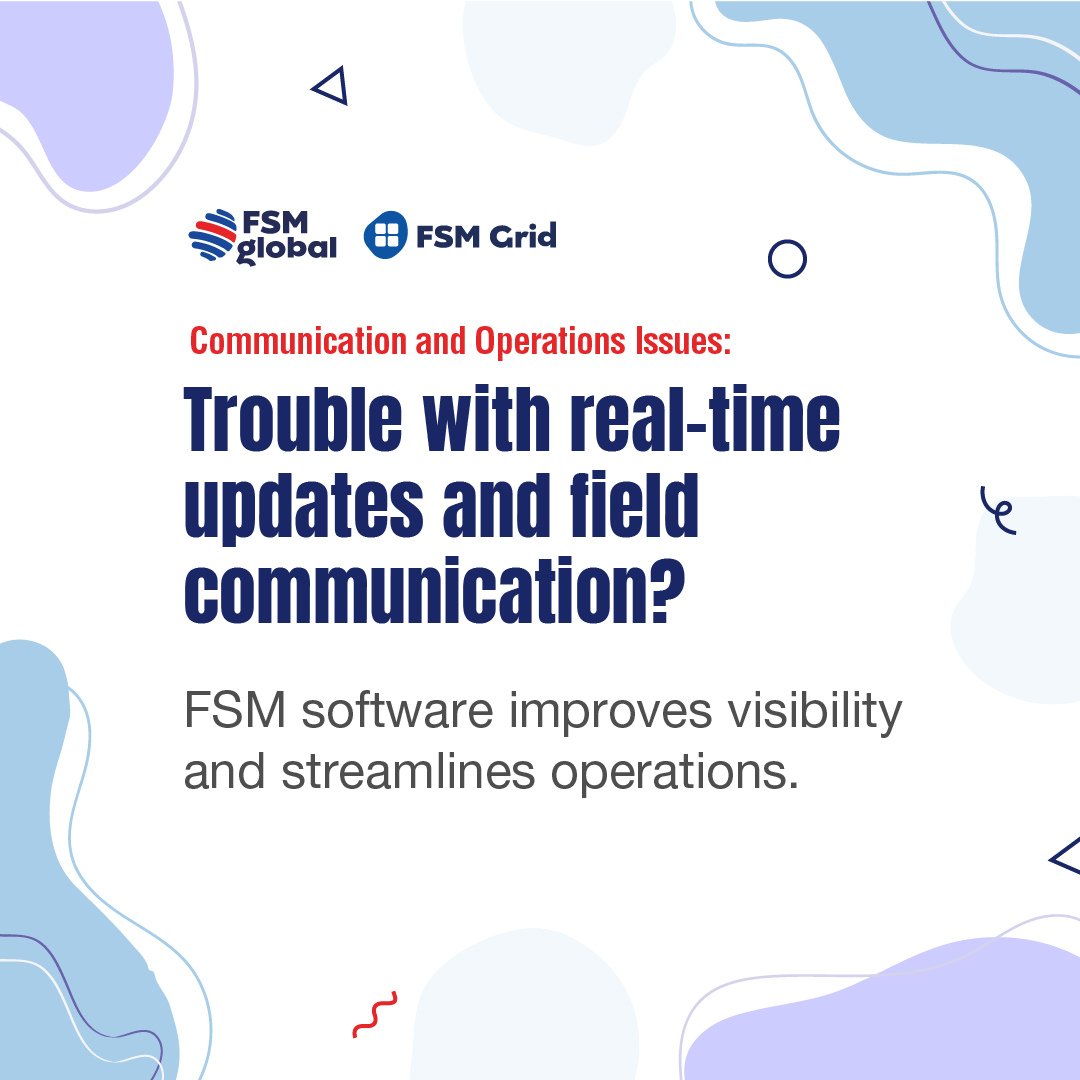 FSM global
FSM Grid

Communication and Operations Issues:

Trouble with real-time updates and field communication?

FSM software improves visibility and streamlines operations.